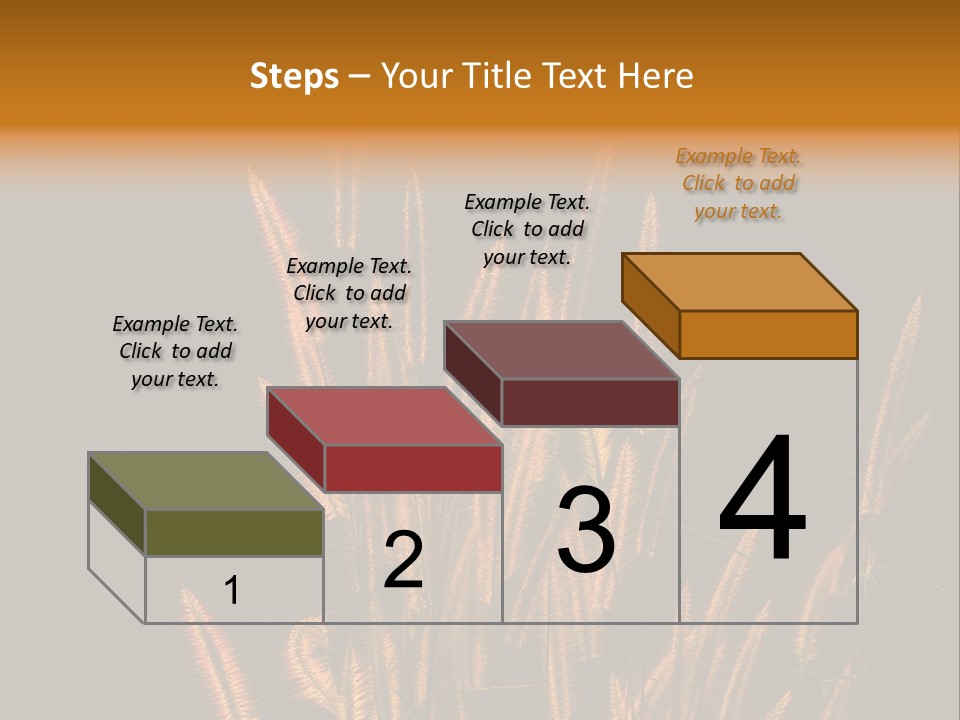 Steps – Your Title Text Here

Example Text. Click to add your text.

Example Text. Click to add your text.

Example Text. Click to add your text.

Example Text. Click to add your text.

1

2

3

4